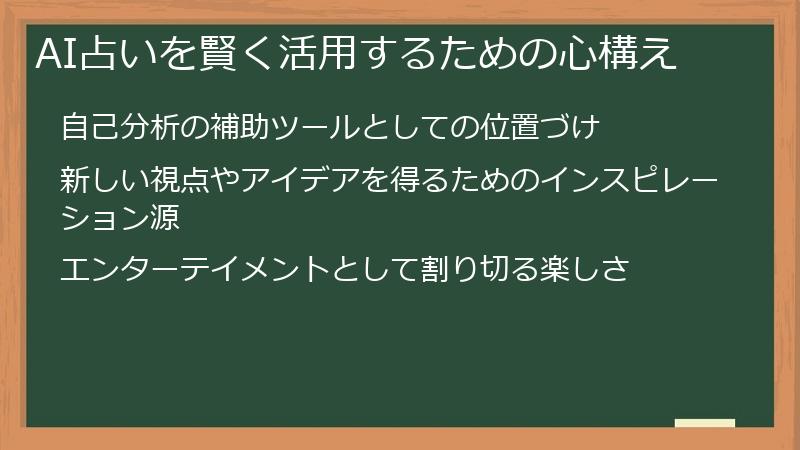 AI占いを賢く活用するための心構え

自己分析の補助ツールとしての位置づけ

新しい視点やアイデアを得るためのインスピレーション源

エンターテイメントとして割り切る楽しさ